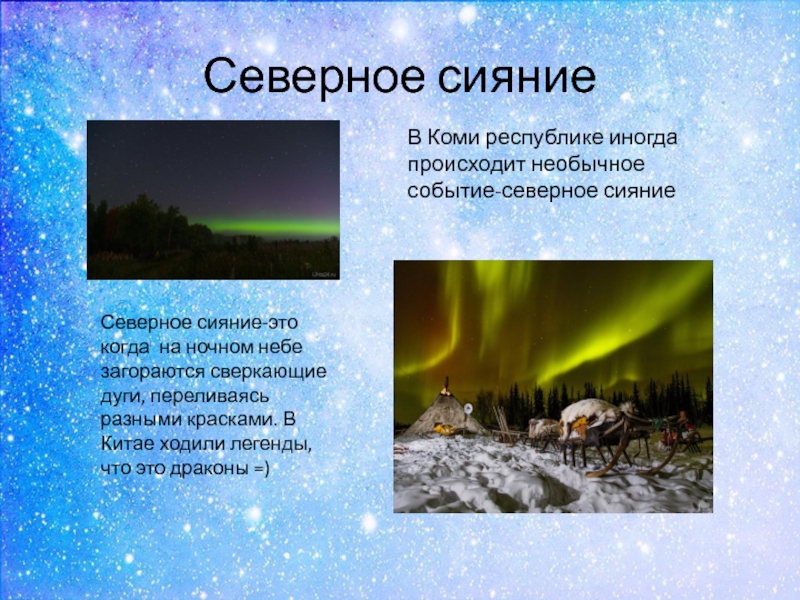 Северное сияние

В Коми республике иногда происходит необычное событие-северное сияние

Северное сияние-это когда на ночном небе загораются сверкающие дуги, переливаясь разными красками. В Китае ходили легенды, что это драконы =)